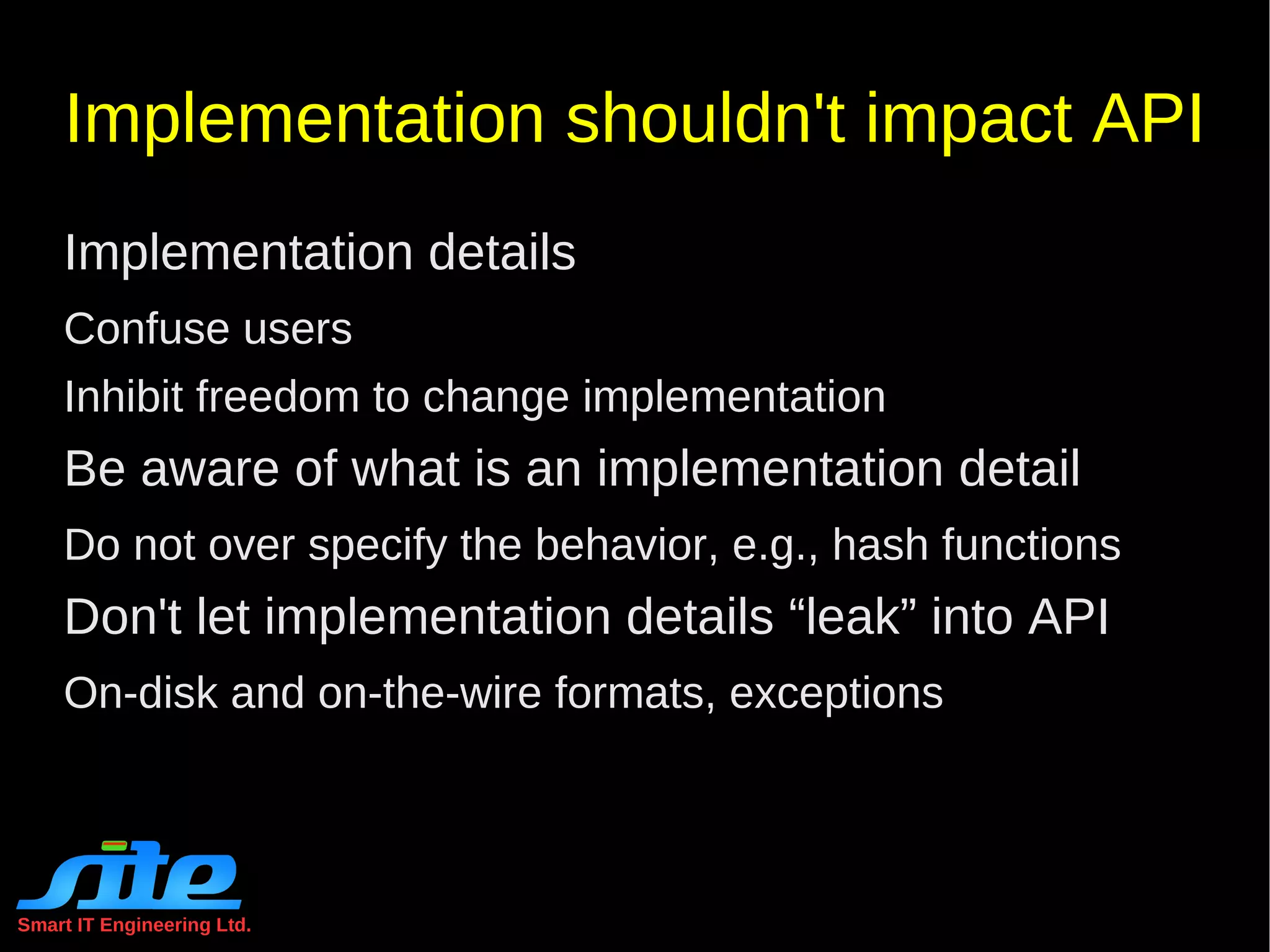 Implementation shouldn't impact API

Implementation details

Confuse users

Inhibit freedom to change implementation

Be aware of what is an implementation detail

Do not over specify the behavior, e.g., hash functions

Don't let implementation details “leak” into API

On-disk and on-the-wire formats, exceptions

site
Smart IT Engineering Ltd.